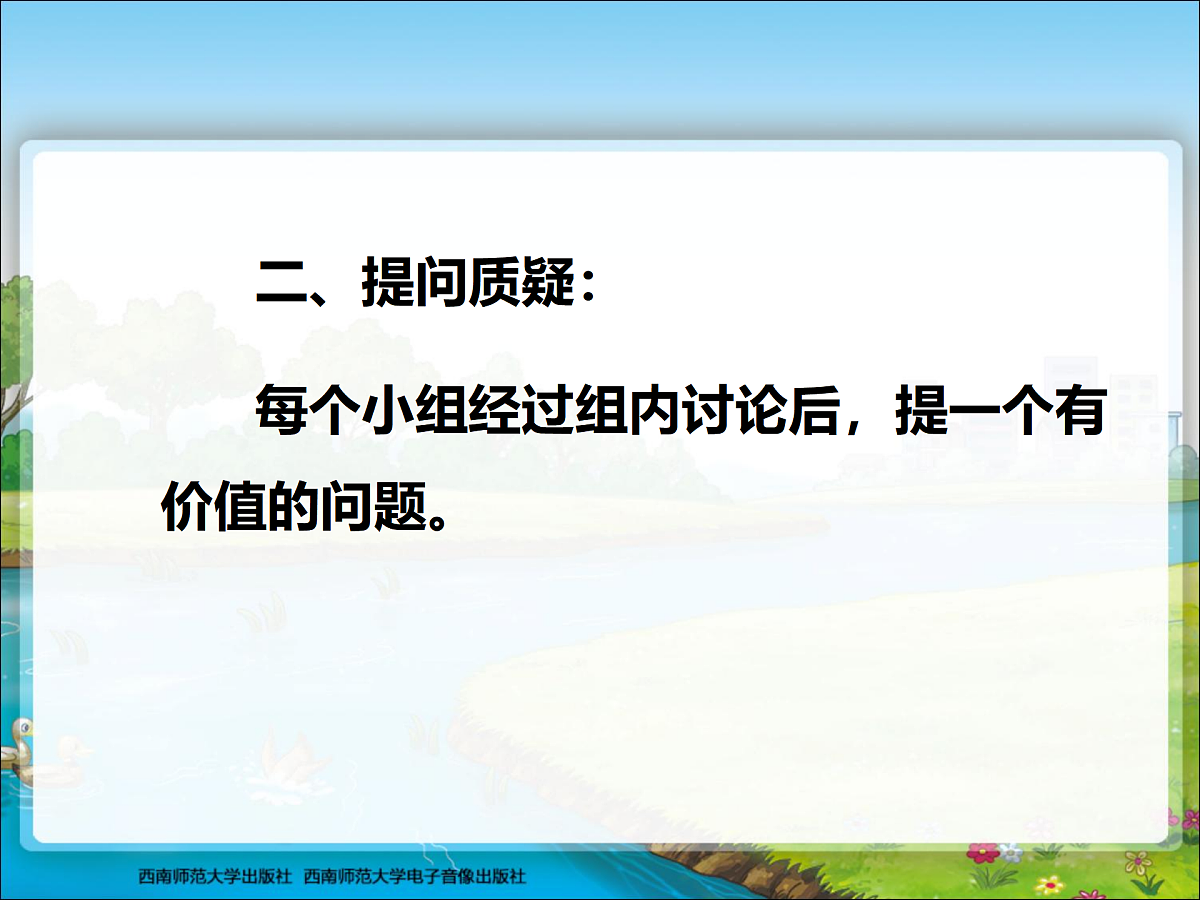 二、提问质疑：

每个小组经过组内讨论后，提一个有价值的问题。

西南师范大学出版社　西南师范大学电子音像出版社